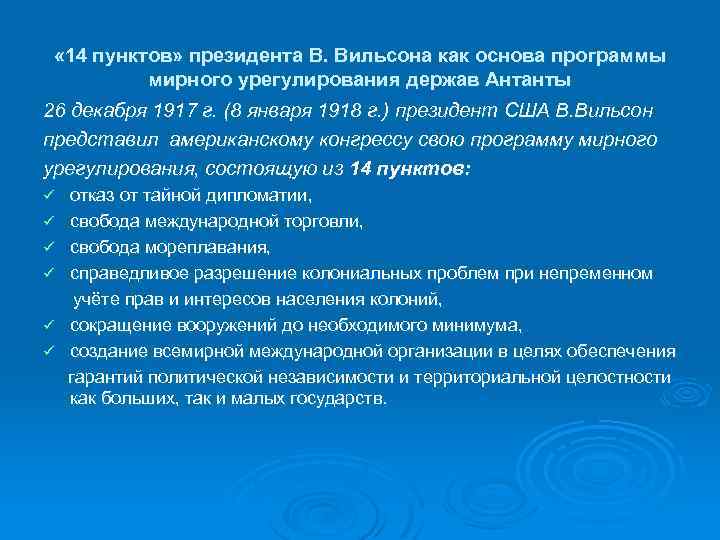 «14 пунктов» президента В. Вильсона как основа программы мирного урегулирования держав Антанты

26 декабря 1917 г. (8 января 1918 г.) президент США В.Вильсон представил американскому конгрессу свою программу мирного урегулирования, состоящую из 14 пунктов:

✓ отказ от тайной дипломатии,
✓ свобода международной торговли,
✓ свобода мореплавания,
✓ справедливое разрешение колониальных проблем при непременном учёте прав и интересов населения колоний,
✓ сокращение вооружений до необходимого минимума,
✓ создание всемирной международной организации в целях обеспечения гарантий политической независимости и территориальной целостности как больших, так и малых государств.